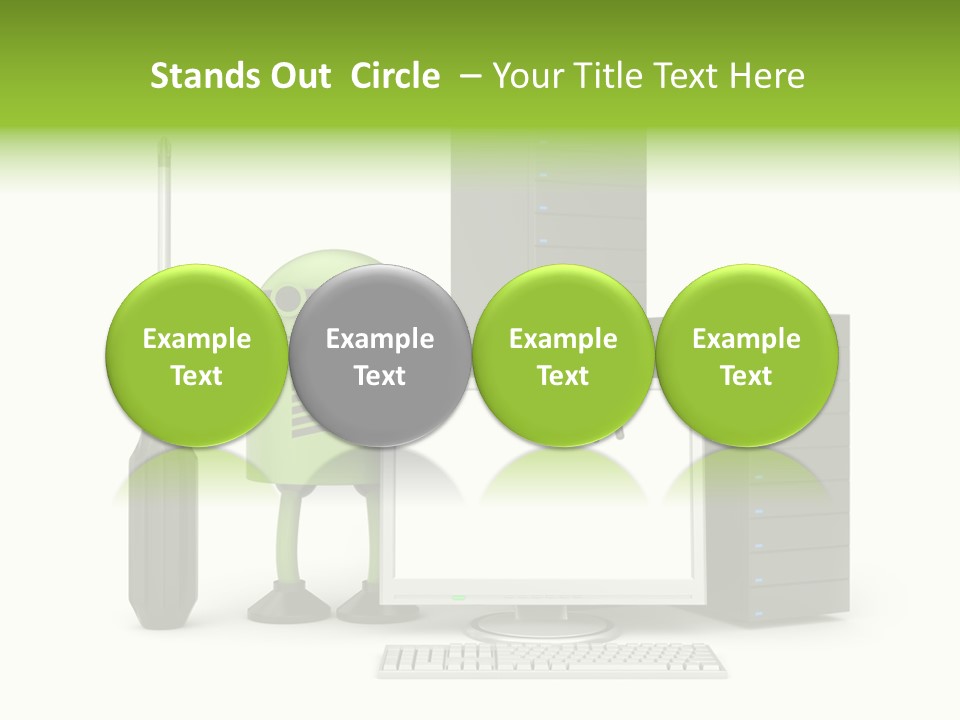 Stands Out Circle – Your Title Text Here

Example Text

Example Text

Example Text

Example Text